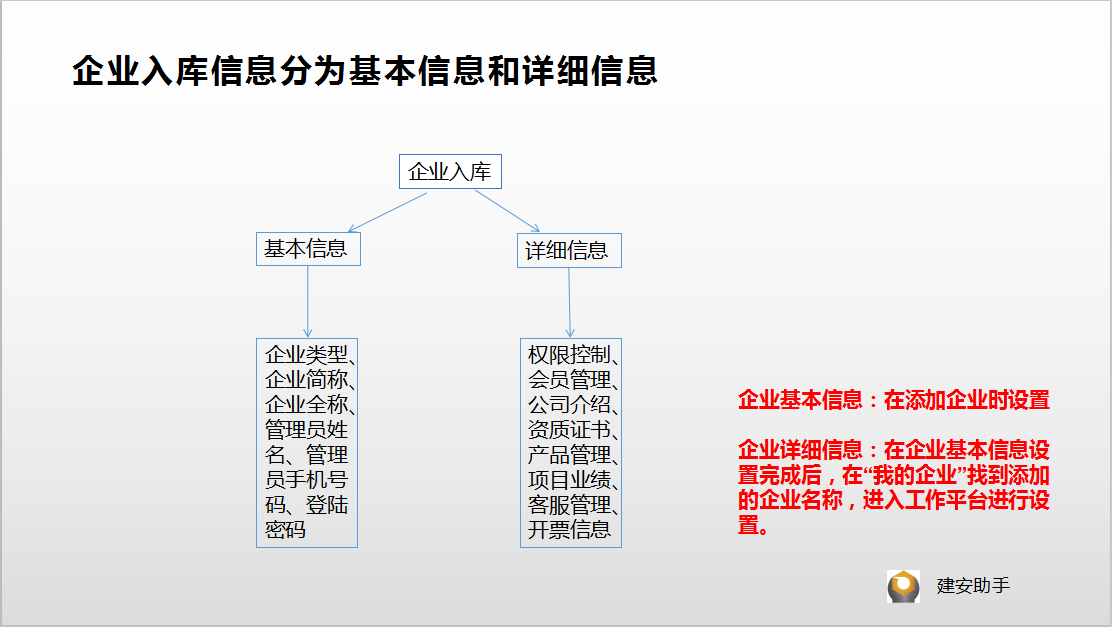 企业入库信息分为基本信息和详细信息

企业入库

基本信息

详细信息

企业类型、企业简称、企业全称、管理员姓名、管理员手机号码、登陆密码

权限控制、会员管理、公司介绍、资质证书、产品管理、项目业绩、客服管理、开票信息

企业基本信息：在添加企业时设置

企业详细信息：在企业基本信息设置完成后，在“我的企业”找到添加的企业名称，进入工作平台进行设置。

建安助手